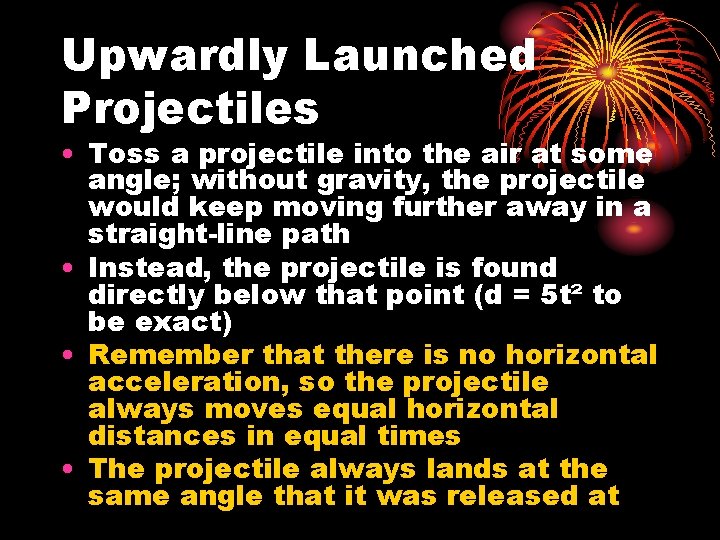 Upwardly Launched Projectiles

• Toss a projectile into the air at some angle; without gravity, the projectile would keep moving further away in a straight-line path

• Instead, the projectile is found directly below that point ($d = 5t^2$ to be exact)

• Remember that there is no horizontal acceleration, so the projectile always moves equal horizontal distances in equal times

• The projectile always lands at the same angle that it was released at